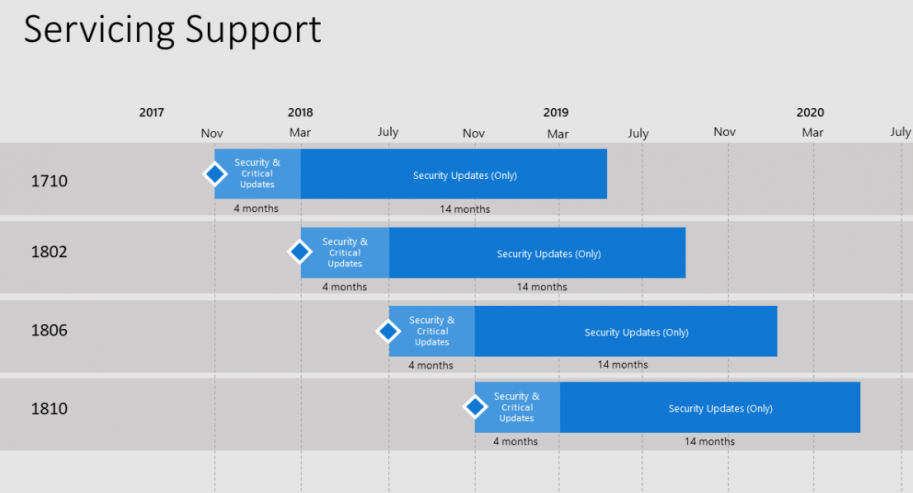 Servicing Support

2017 2018 2019 2020

Nov Mar July Nov Mar July Nov Mar July

1710
Security & Critical Updates
Security Updates (Only)
4 months
14 months

1802
Security & Critical Updates
Security Updates (Only)
4 months
14 months

1806
Security & Critical Updates
Security Updates (Only)
4 months
14 months

1810
Security & Critical Updates
Security Updates (Only)
4 months
14 months